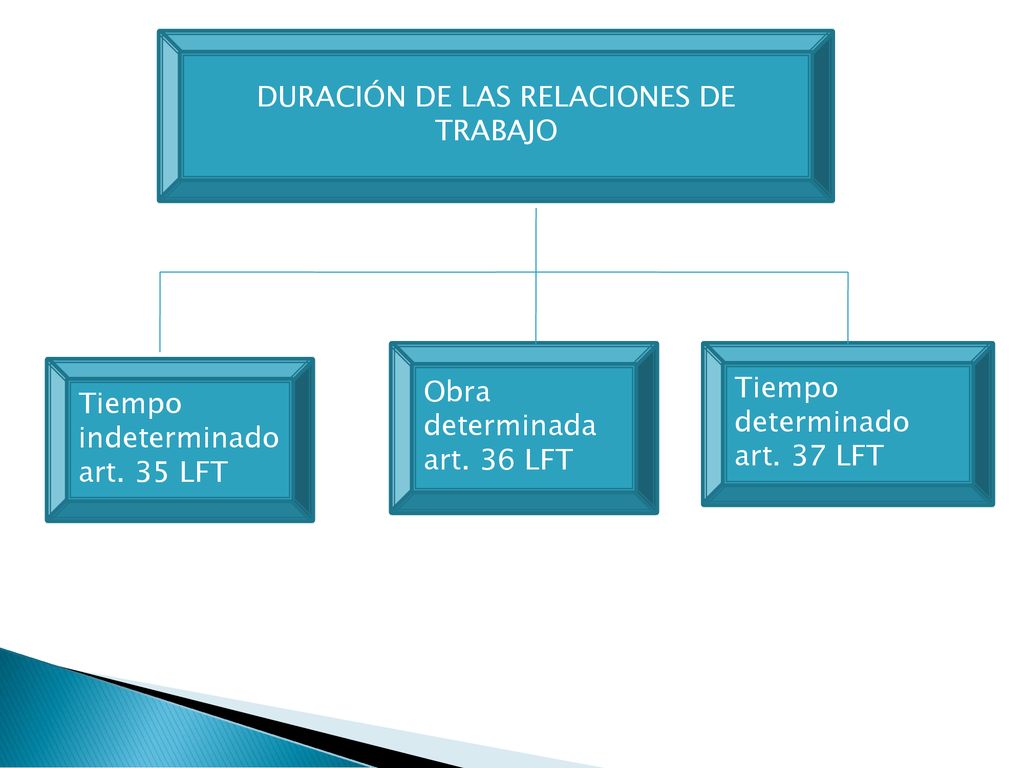 DURACIÓN DE LAS RELACIONES DE TRABAJO

Tiempo indeterminado art. 35 LFT

Obra determinada art. 36 LFT

Tiempo determinado art. 37 LFT